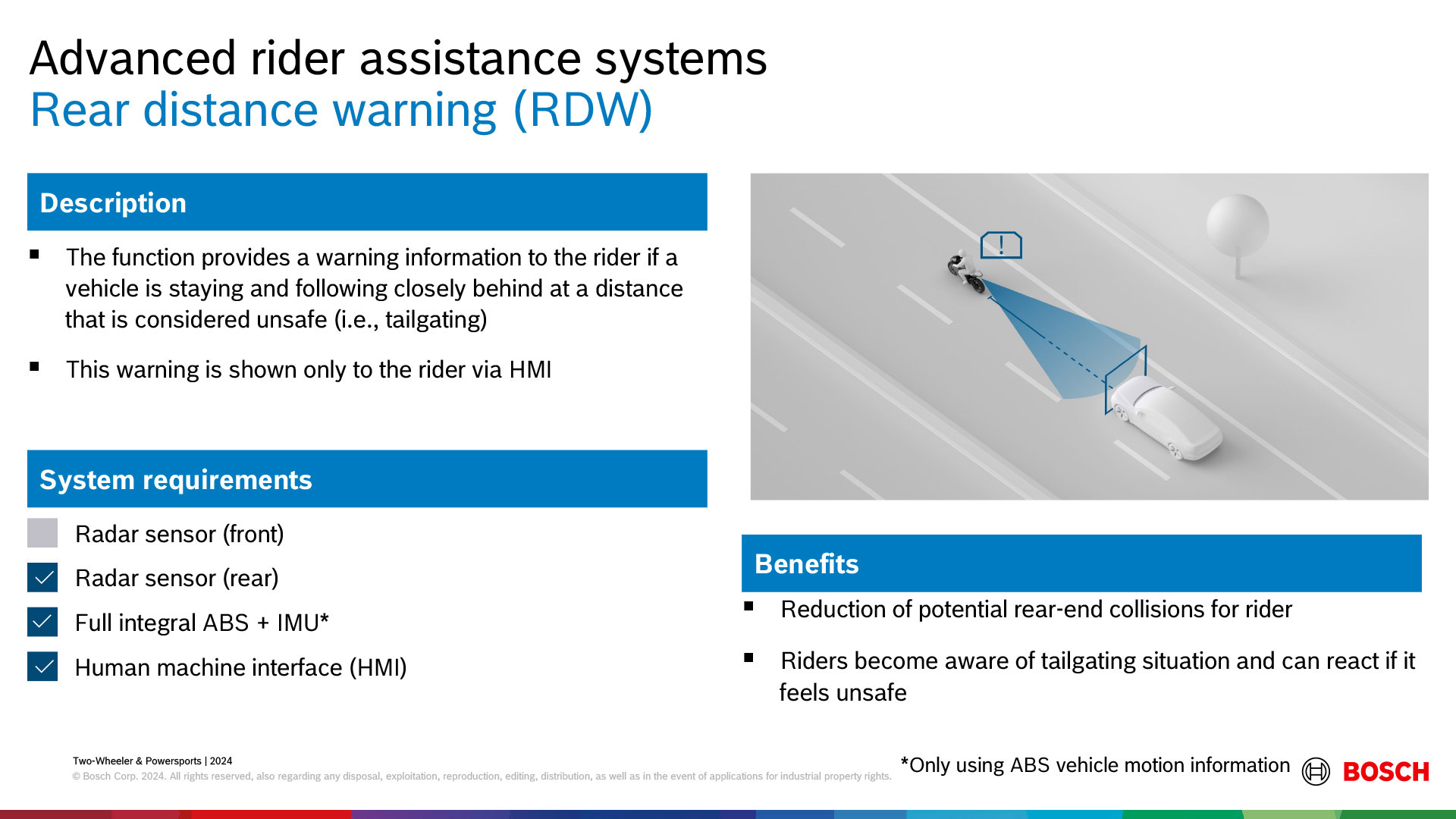 Advanced rider assistance systems
Rear distance warning (RDW)

Description

▪ The function provides a warning information to the rider if a vehicle is staying and following closely behind at a distance that is considered unsafe (i.e., tailgating)

▪ This warning is shown only to the rider via HMI

System requirements

Radar sensor (front)

Radar sensor (rear)

Full integral ABS + IMU*

Human machine interface (HMI)

!

Benefits

▪ Reduction of potential rear-end collisions for rider

▪ Riders become aware of tailgating situation and can react if it feels unsafe

Two-Wheeler & Powersports | 2024
© Bosch Corp. 2024. All rights reserved, also regarding any disposal, exploitation, reproduction, editing, distribution, as well as in the event of applications for industrial property rights.

*Only using ABS vehicle motion information

BOSCH